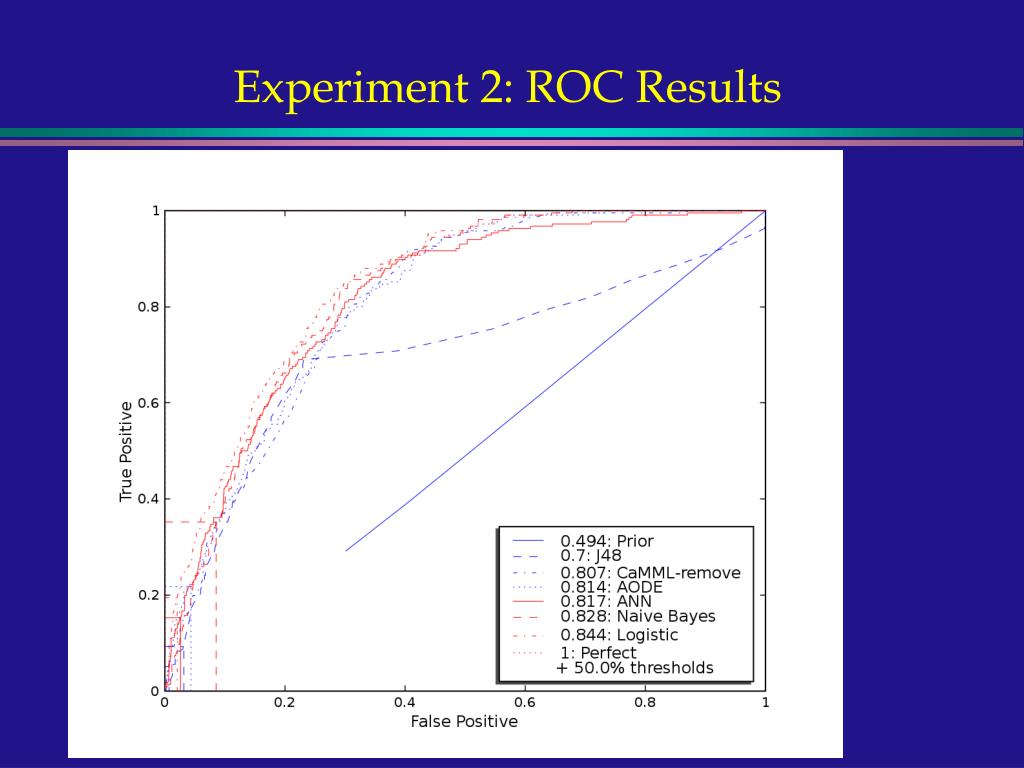 Experiment 2: ROC Results

1
0.8
0.6
0.4
0.2
0
True Positive
0
0.2
0.4
0.6
0.8
1
False Positive

0.494: Prior
0.7: J48
0.807: CaMML-remove
0.814: AODE
0.817: ANN
0.828: Naive Bayes
0.844: Logistic
1: Perfect
+ 50.0% thresholds